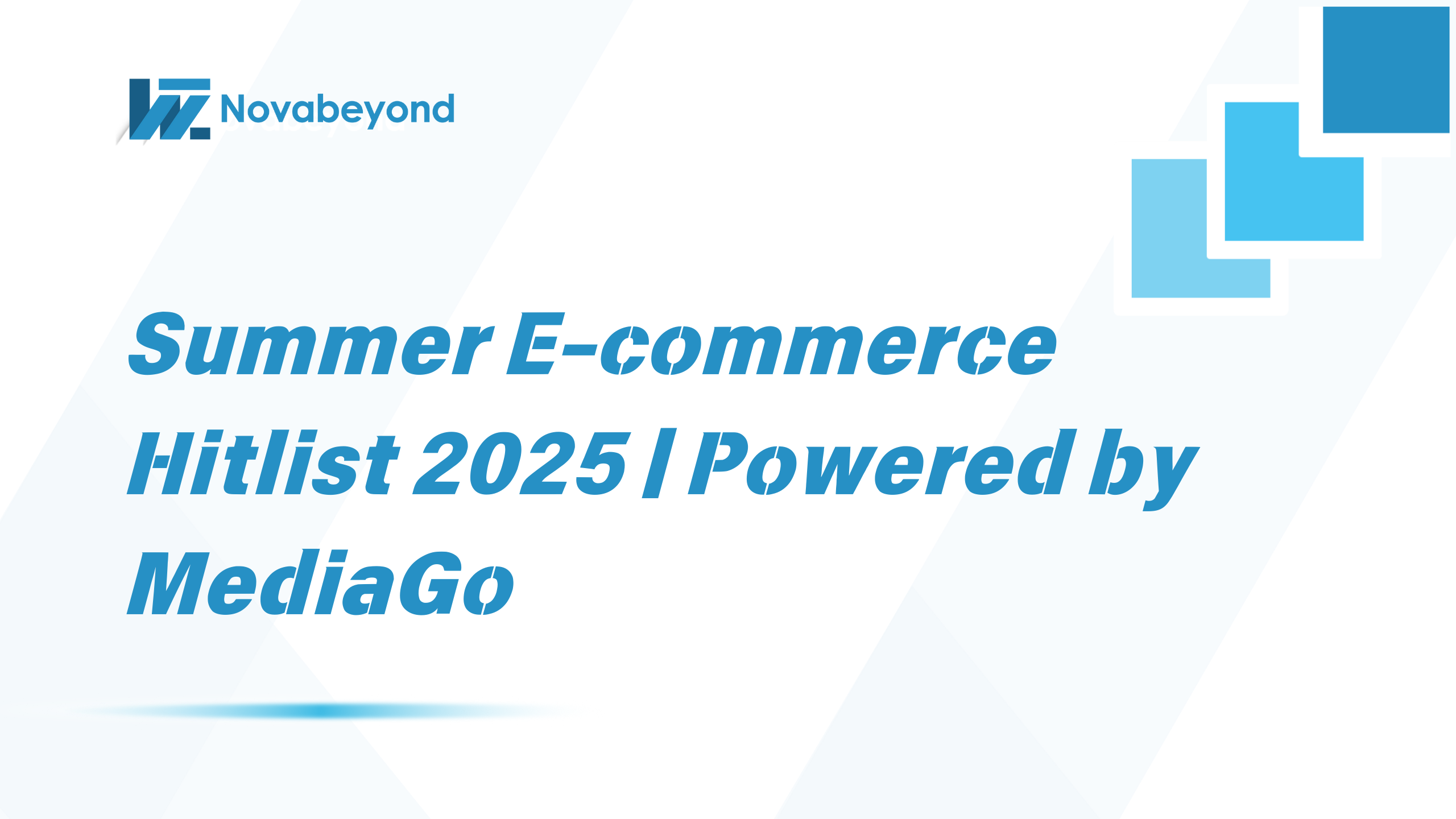 Novabeyond

Summer E-commerce Hitlist 2025 | Powered by MediaGo